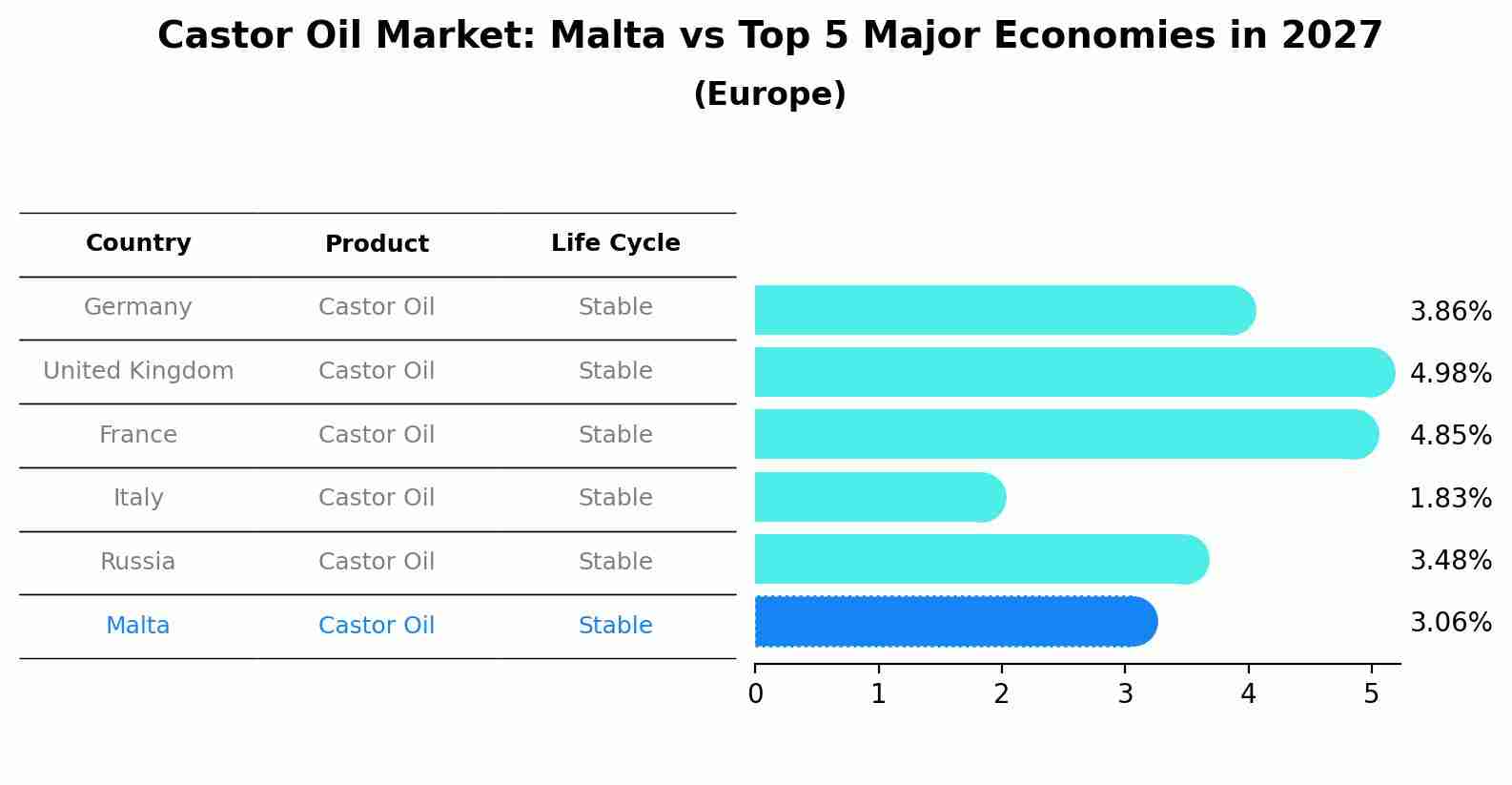 Castor Oil Market: Malta vs Top 5 Major Economies in 2027
(Europe)

| Country | Product | Life Cycle |
|---|---|---|
| Germany | Castor Oil | Stable |
| United Kingdom | Castor Oil | Stable |
| France | Castor Oil | Stable |
| Italy | Castor Oil | Stable |
| Russia | Castor Oil | Stable |
| Malta | Castor Oil | Stable |

3.86%
4.98%
4.85%
1.83%
3.48%
3.06%

0 1 2 3 4 5